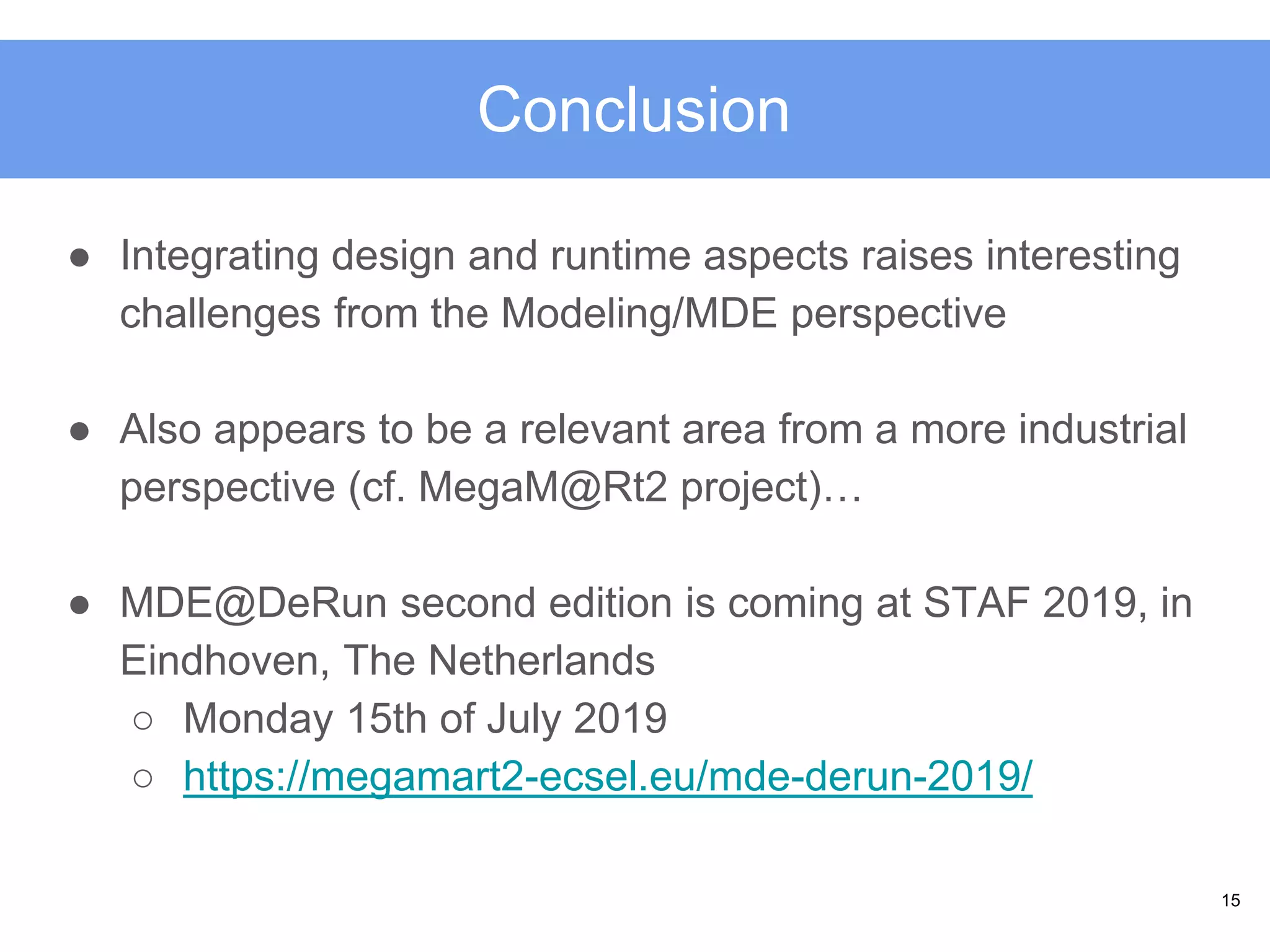 Conclusion

● Integrating design and runtime aspects raises interesting challenges from the Modeling/MDE perspective

● Also appears to be a relevant area from a more industrial perspective (cf. MegaM@Rt2 project)…

● MDE@DeRun second edition is coming at STAF 2019, in Eindhoven, The Netherlands
 ○ Monday 15th of July 2019
 ○ https://megamart2-ecsel.eu/mde-derun-2019/

15